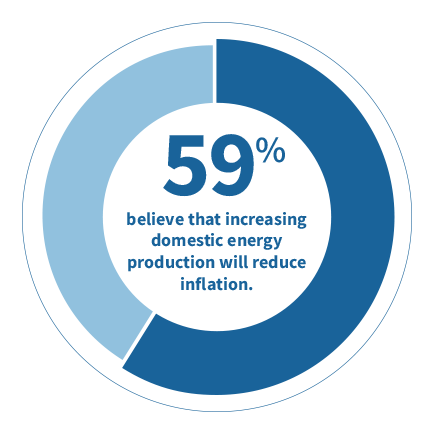 59%

believe that increasing domestic energy production will reduce inflation.